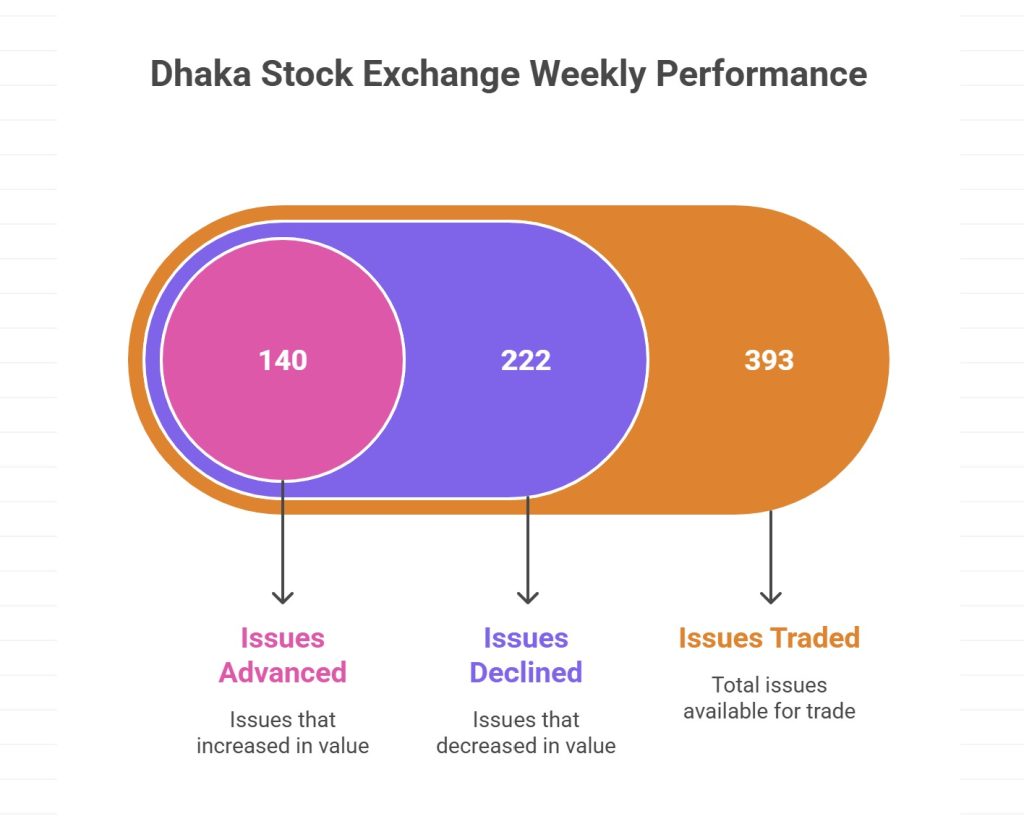 Dhaka Stock Exchange Weekly Performance

140

222

393

Issues Advanced

Issues that increased in value

Issues Declined

Issues that decreased in value

Issues Traded

Total issues available for trade